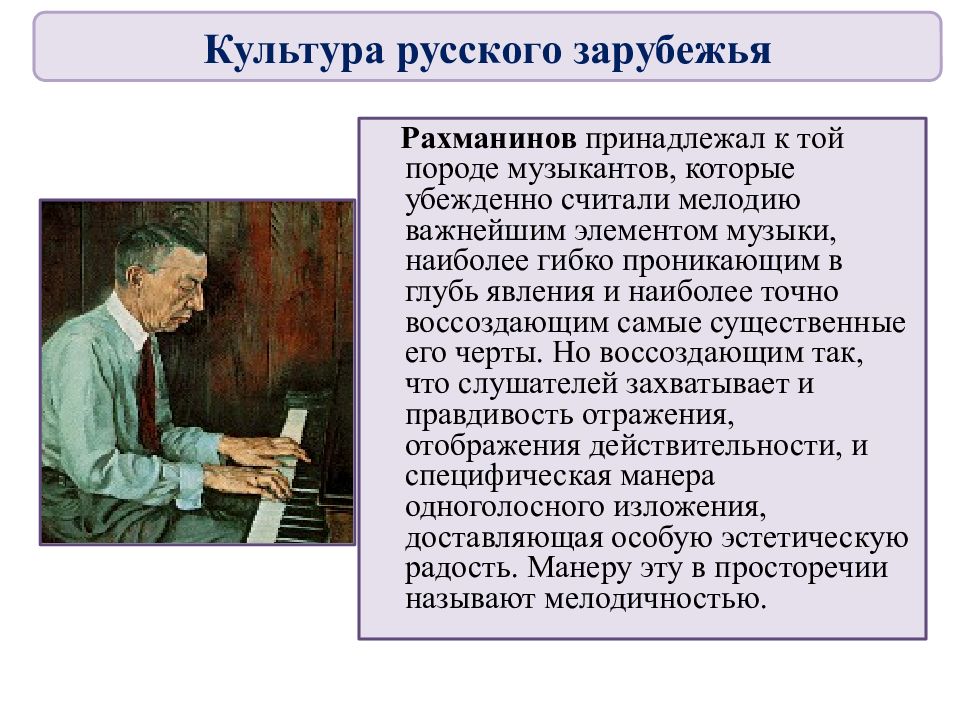 Культура русского зарубежья

Рахманинов принадлежал к той породе музыкантов, которые убежденно считали мелодию важнейшим элементом музыки, наиболее гибко проникающим в глубь явления и наиболее точно воссоздающим самые существенные его черты. Но воссоздающим так, что слушателей захватывает и правдивость отражения, отображения действительности, и специфическая манера одноголосного изложения, доставляющая особую эстетическую радость. Манеру эту в просторечии называют мелодичностью.